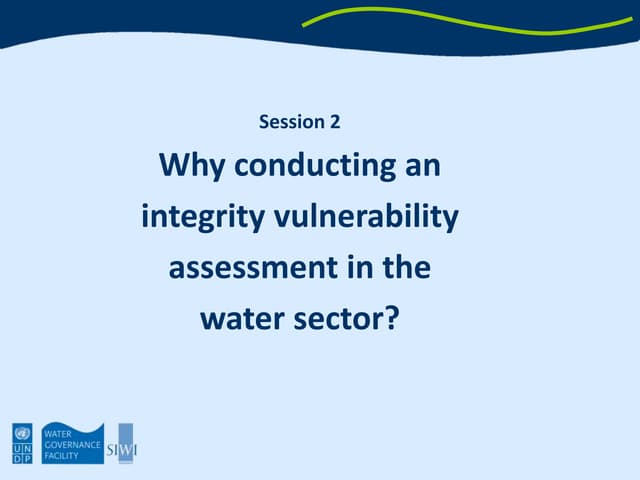 Session 2

Why conducting an integrity vulnerability assessment in the water sector?

U N D P

WATER GOVERNANCE FACILITY

SIWI